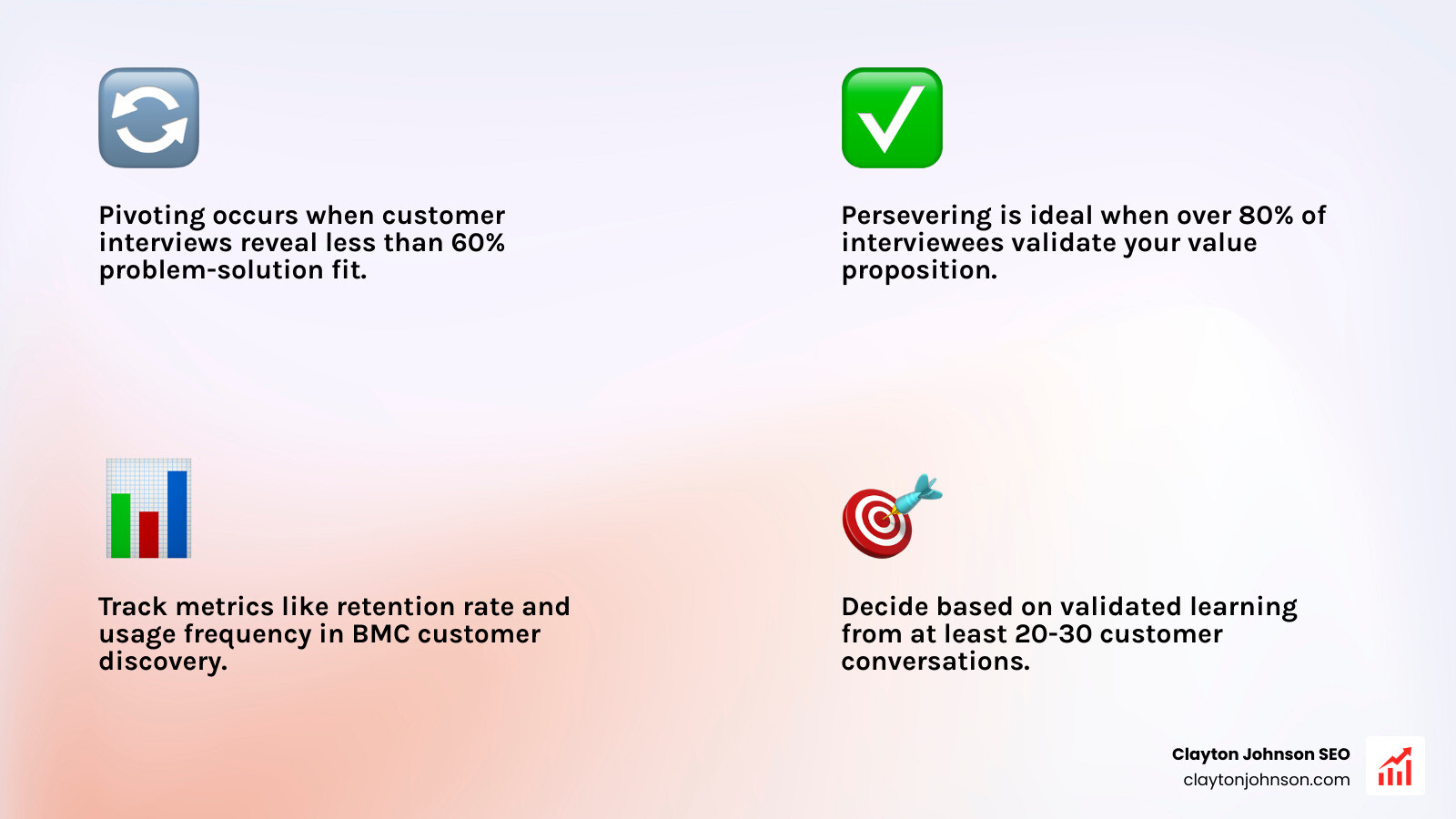 Pivoting occurs when customer interviews reveal less than 60% problem-solution fit.

Persevering is ideal when over 80% of interviewees validate your value proposition.

Track metrics like retention rate and usage frequency in BMC customer discovery.

Decide based on validated learning from at least 20-30 customer conversations.

Clayton Johnson SEO
claytonjohnson.com